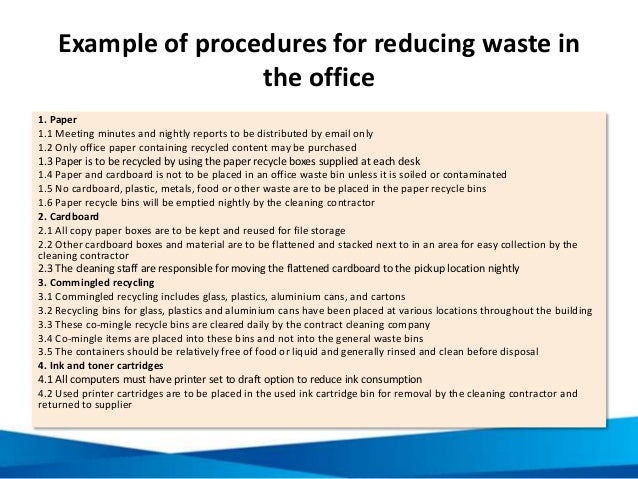 Example of procedures for reducing waste in the office

1. Paper
1.1 Meeting minutes and nightly reports to be distributed by email only
1.2 Only office paper containing recycled content may be purchased
1.3 Paper is to be recycled by using the paper recycle boxes supplied at each desk
1.4 Paper and cardboard is not to be placed in an office waste bin unless it is soiled or contaminated
1.5 No cardboard, plastic, metals, food or other waste are to be placed in the paper recycle bins
1.6 Paper recycle bins will be emptied nightly by the cleaning contractor
2. Cardboard
2.1 All copy paper boxes are to be kept and reused for file storage
2.2 Other cardboard boxes and material are to be flattened and stacked next to in an area for easy collection by the cleaning contractor
2.3 The cleaning staff are responsible for moving the flattened cardboard to the pickup location nightly
3. Commingled recycling
3.1 Commingled recycling includes glass, plastics, aluminium cans, and cartons
3.2 Recycling bins for glass, plastics and aluminium cans have been placed at various locations throughout the building
3.3 These co-mingle recycle bins are cleared daily by the contract cleaning company
3.4 Co-mingle items are placed into these bins and not into the general waste bins
3.5 The containers should be relatively free of food or liquid and generally rinsed and clean before disposal
4. Ink and toner cartridges
4.1 All computers must have printer set to draft option to reduce ink consumption
4.2 Used printer cartridges are to be placed in the used ink cartridge bin for removal by the cleaning contractor and returned to supplier